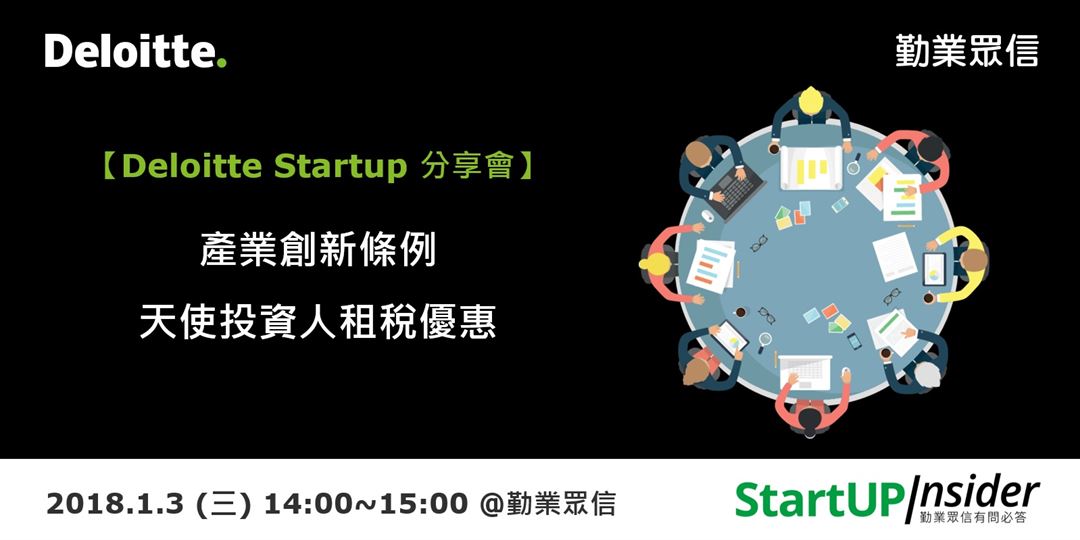 Deloitte.

勤業眾信

【Deloitte Startup 分享會】

產業創新條例
天使投資人租稅優惠

2018.1.3 (三) 14:00~15:00 @勤業眾信

StartUP Insider
勤業眾信有問必答